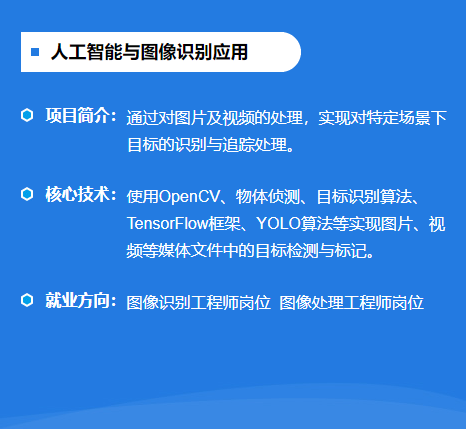 人工智能与图像识别应用

项目简介：通过对图片及视频的处理，实现对特定场景下目标的识别与追踪处理。

核心技术：使用OpenCV、物体侦测、目标识别算法、TensorFlow框架、YOLO算法等实现图片、视频等媒体文件中的目标检测与标记。

就业方向：图像识别工程师岗位 图像处理工程师岗位